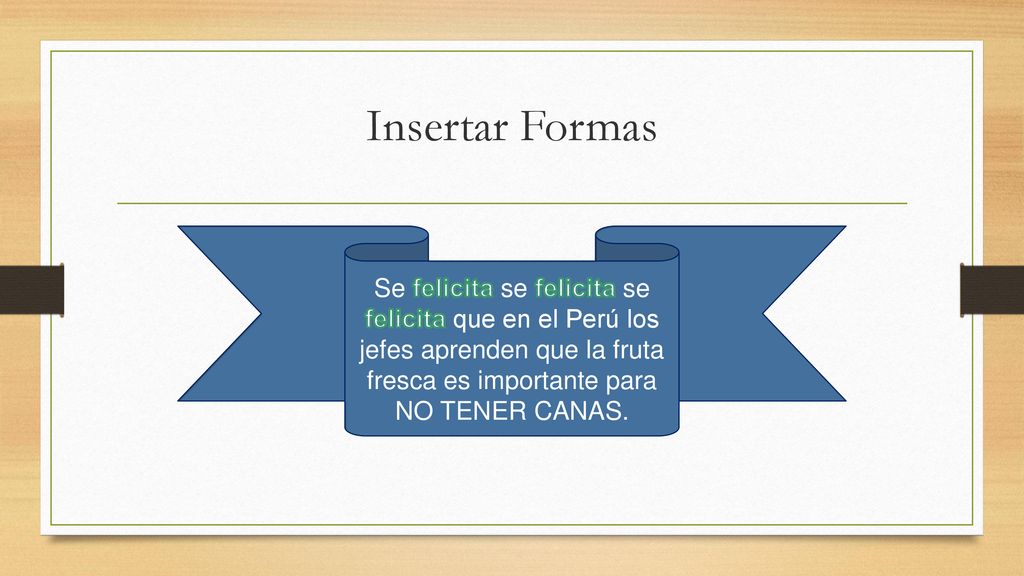 Insertar Formas

Se felicita se felicita se felicita que en el Perú los jefes aprenden que la fruta fresca es importante para NO TENER CANAS.